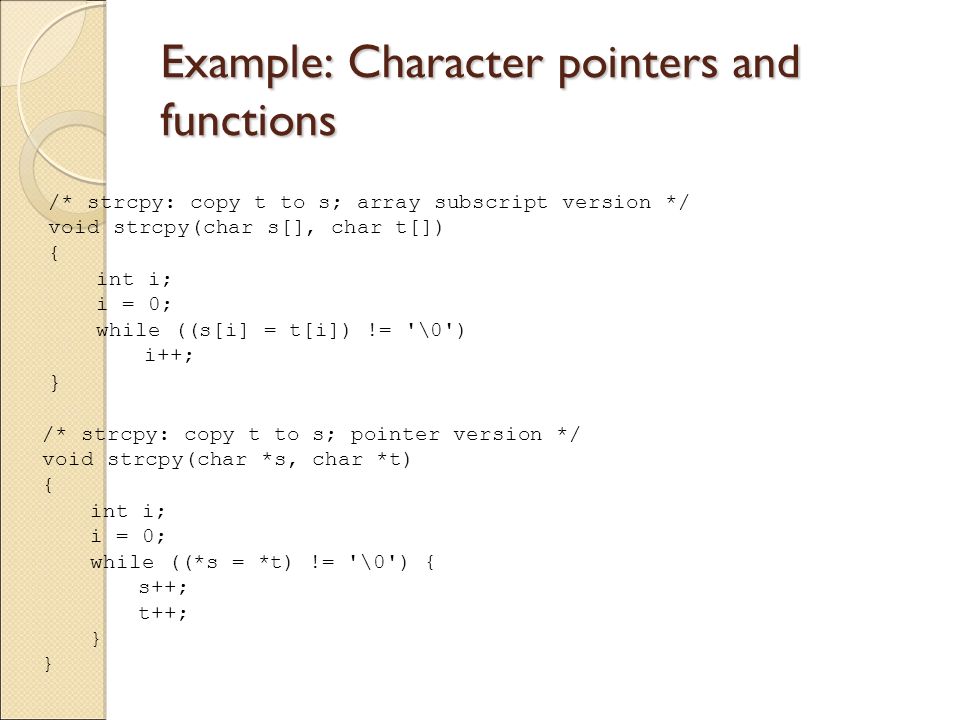 Example: Character pointers and functions

/* strcpy: copy t to s; array subscript version */
void strcpy(char s[], char t[])
{
    int i;
    i = 0;
    while ((s[i] = t[i]) != '\0')
        i++;
}

/* strcpy: copy t to s; pointer version */
void strcpy(char *s, char *t)
{
    int i;
    i = 0;
    while ((*s = *t) != '\0') {
        s++;
        t++;
    }
}